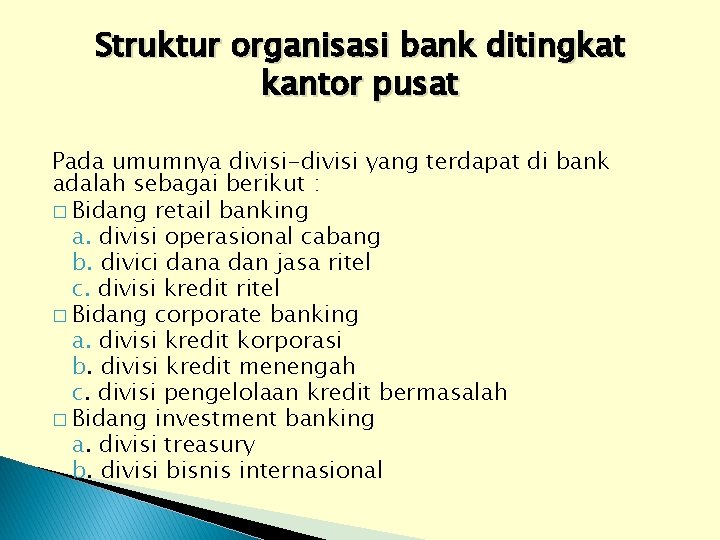 Struktur organisasi bank ditingkat kantor pusat

Pada umumnya divisi-divisi yang terdapat di bank adalah sebagai berikut :
□ Bidang retail banking
a. divisi operasional cabang
b. divici dana dan jasa ritel
c. divisi kredit ritel
□ Bidang corporate banking
a. divisi kredit korporasi
b. divisi kredit menengah
c. divisi pengelolaan kredit bermasalah
□ Bidang investment banking
a. divisi treasury
b. divisi bisnis internasional